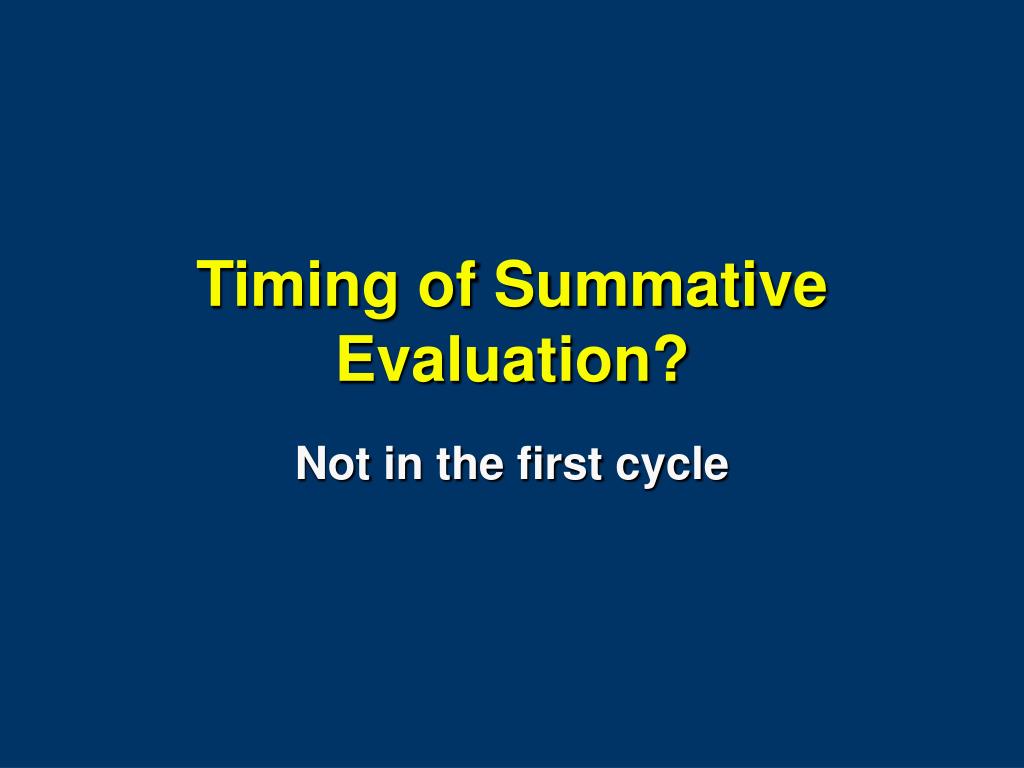 Timing of Summative Evaluation?

Not in the first cycle